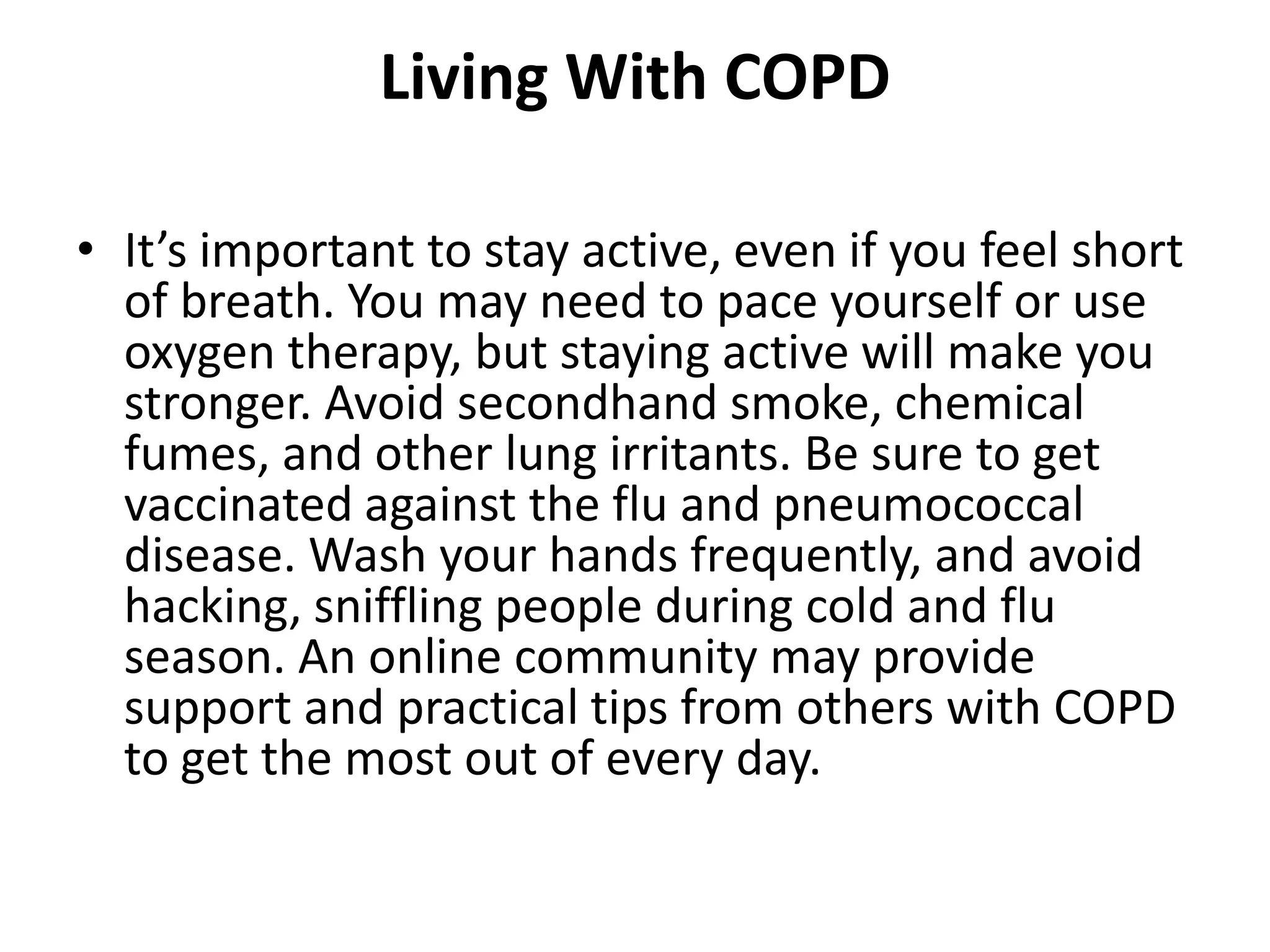 Living With COPD

• It’s important to stay active, even if you feel short of breath. You may need to pace yourself or use oxygen therapy, but staying active will make you stronger. Avoid secondhand smoke, chemical fumes, and other lung irritants. Be sure to get vaccinated against the flu and pneumococcal disease. Wash your hands frequently, and avoid hacking, sniffling people during cold and flu season. An online community may provide support and practical tips from others with COPD to get the most out of every day.